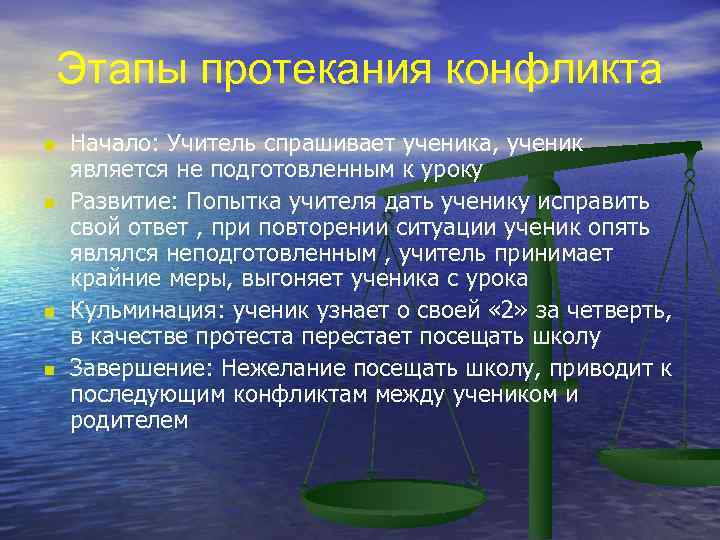 Этапы протекания конфликта

- Начало: Учитель спрашивает ученика, ученик является не подготовленным к уроку
- Развитие: Попытка учителя дать ученику исправить свой ответ , при повторении ситуации ученик опять являлся неподготовленным , учитель принимает крайние меры, выгоняет ученика с урока
- Кульминация: ученик узнает о своей «2» за четверть, в качестве протеста перестает посещать школу
- Завершение: Нежелание посещать школу, приводит к последующим конфликтам между учеником и родителем